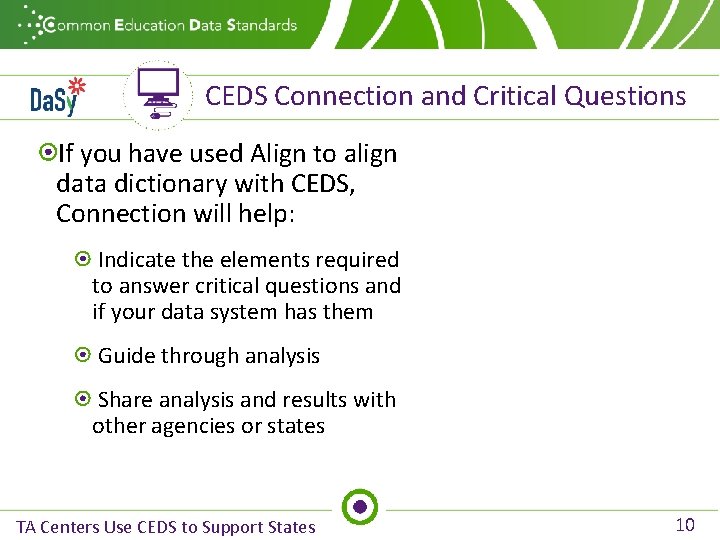 Common Education Data Standards

DaSy

CEDS Connection and Critical Questions

If you have used Align to align data dictionary with CEDS, Connection will help:

Indicate the elements required to answer critical questions and if your data system has them

Guide through analysis

Share analysis and results with other agencies or states

TA Centers Use CEDS to Support States

10